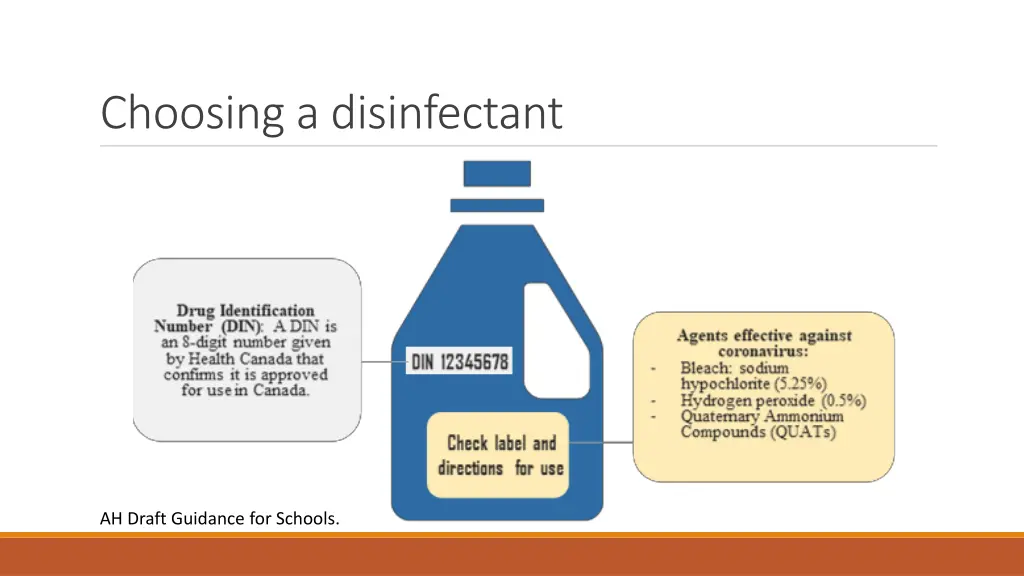 Choosing a disinfectant

Drug Identification Number (DIN): A DIN is an 8-digit number given by Health Canada that confirms it is approved for use in Canada.

DIN 12345678

Check label and directions for use

Agents effective against coronavirus:
- Bleach: sodium hypochlorite (5.25%)
- Hydrogen peroxide (0.5%)
- Quaternary Ammonium Compounds (QUATs)

AH Draft Guidance for Schools.